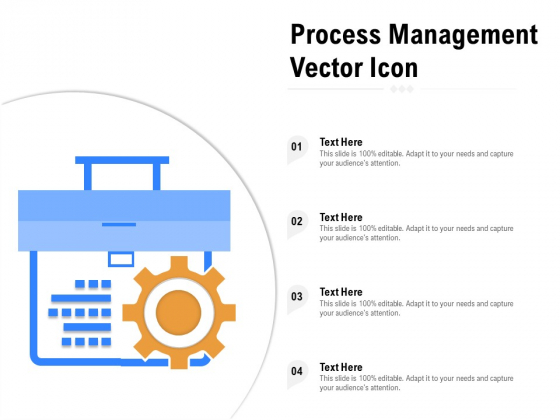 Process Management Vector Icon

01
Text Here
This slide is 100% editable. Adapt it to your needs and capture your audience's attention.

02
Text Here
This slide is 100% editable. Adapt it to your needs and capture your audience's attention.

03
Text Here
This slide is 100% editable. Adapt it to your needs and capture your audience's attention.

04
Text Here
This slide is 100% editable. Adapt it to your needs and capture your audience's attention.